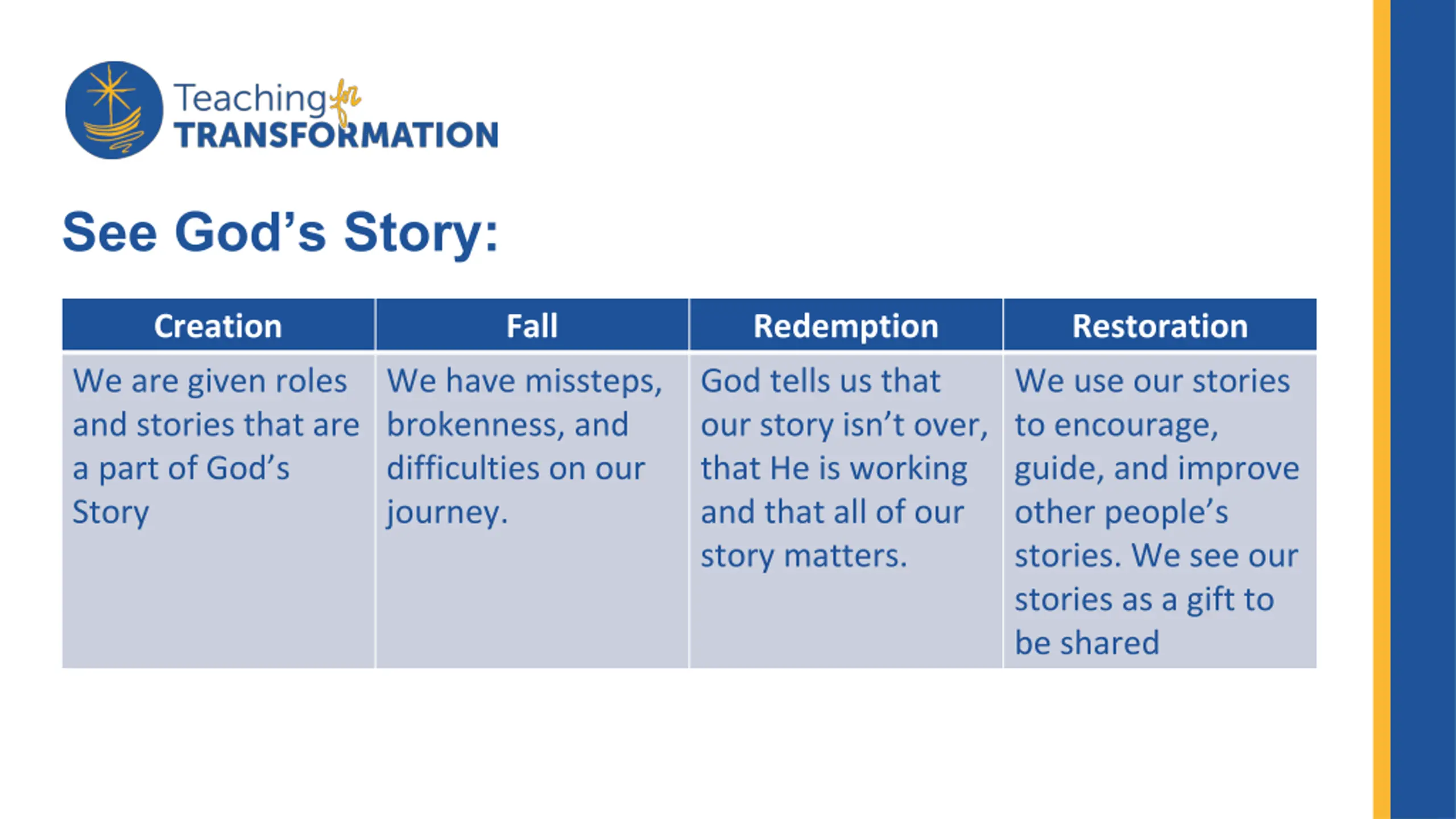 Teaching for TRANSFORMATION

See God’s Story:

| Creation | Fall | Redemption | Restoration |
|---|---|---|---|
| We are given roles and stories that are a part of God’s Story | We have missteps, brokenness, and difficulties on our journey. | God tells us that our story isn’t over, that He is working and that all of our story matters. | We use our stories to encourage, guide, and improve other people’s stories. We see our stories as a gift to be shared |